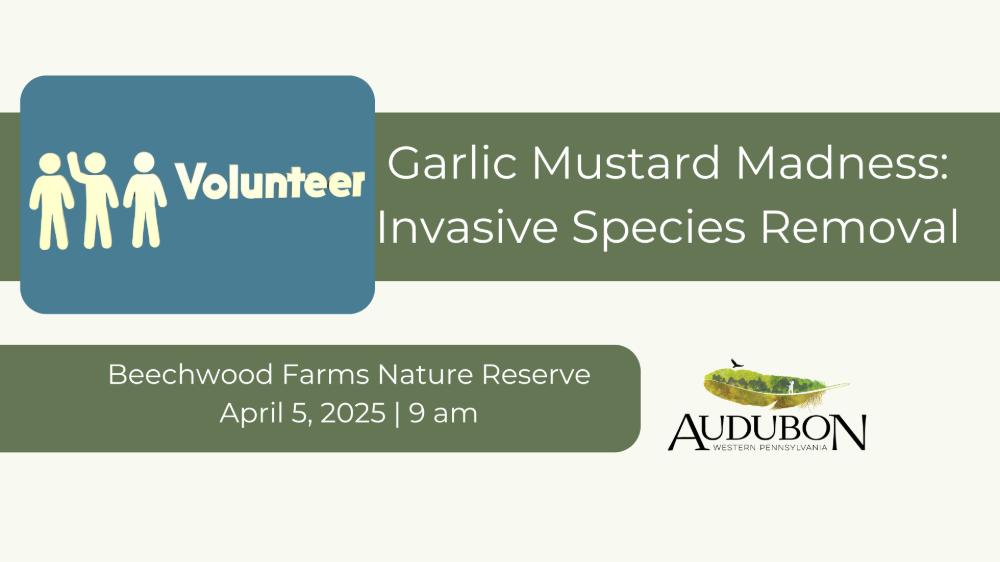 Volunteer

Garlic Mustard Madness: Invasive Species Removal

Beechwood Farms Nature Reserve
April 5, 2025 | 9 am

AUDUBON
WESTERN PENNSYLVANIA